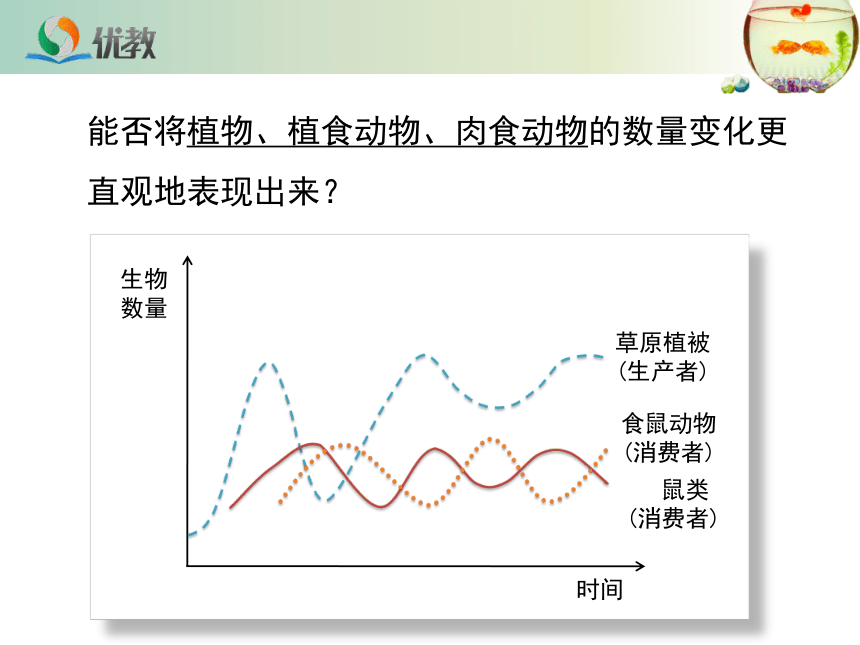 优教

能否将植物、植食动物、肉食动物的数量变化更直观地表现出来？

生物数量

草原植被（生产者）

食鼠动物（消费者）

鼠类（消费者）

时间